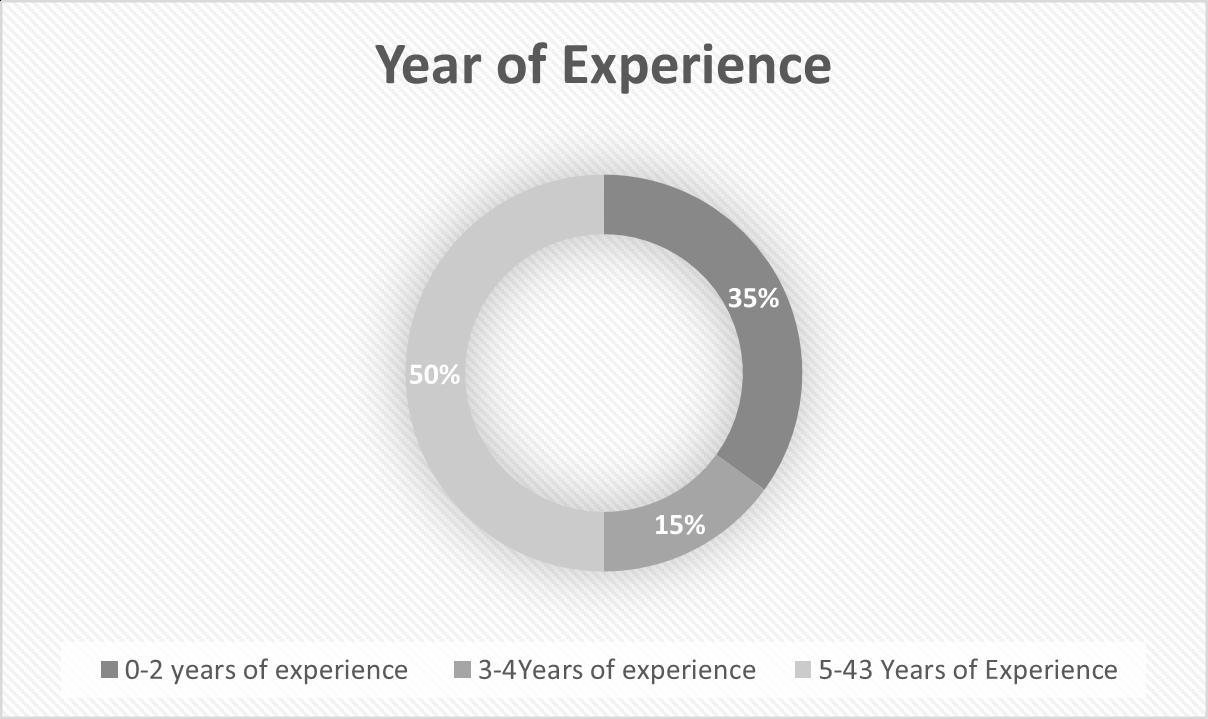 Year of Experience

35%

15%

50%

0-2 years of experience
3-4Years of experience
5-43 Years of Experience